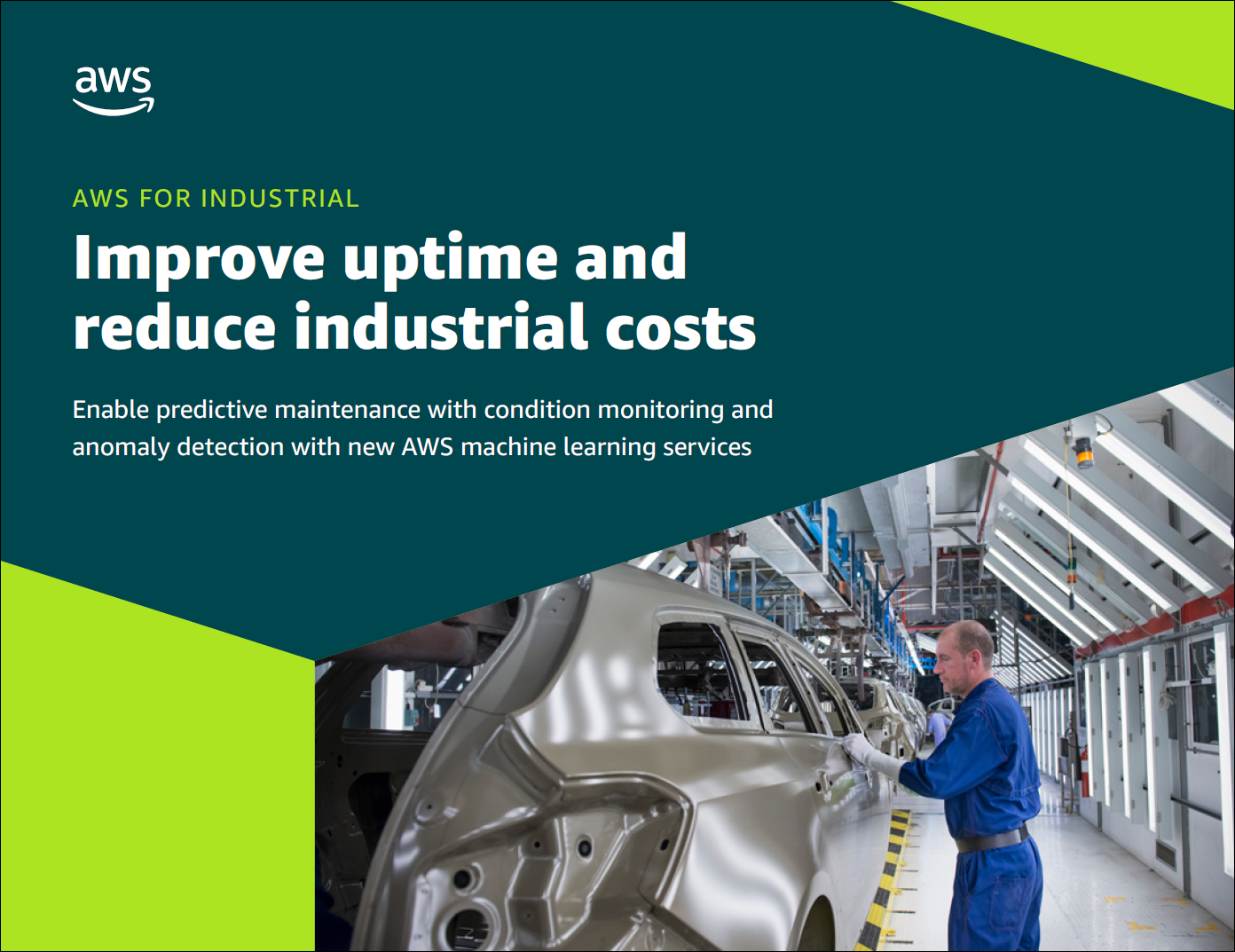 aws

AWS FOR INDUSTRIAL

Improve uptime and reduce industrial costs

Enable predictive maintenance with condition monitoring and anomaly detection with new AWS machine learning services